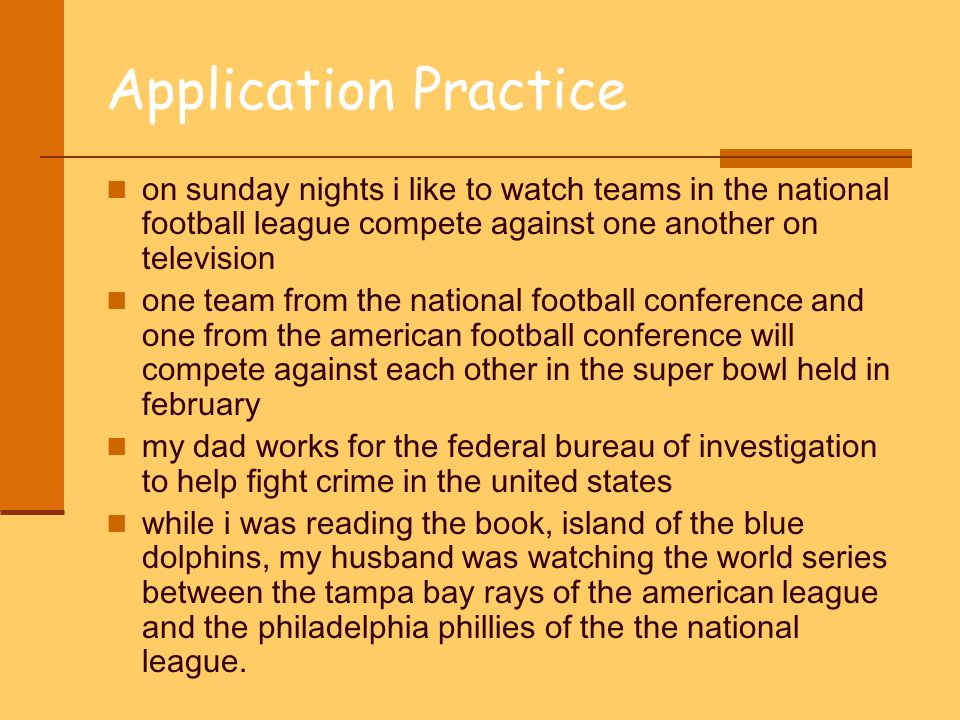 Application Practice

- on sunday nights i like to watch teams in the national football league compete against one another on television
- one team from the national football conference and one from the american football conference will compete against each other in the super bowl held in february
- my dad works for the federal bureau of investigation to help fight crime in the united states
- while i was reading the book, island of the blue dolphins, my husband was watching the world series between the tampa bay rays of the american league and the philadelphia phillies of the the national league.